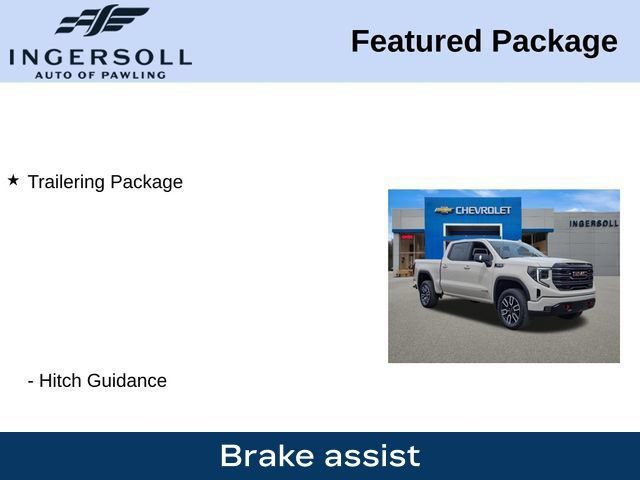 INGERSOLL
AUTO OF PAWLING

Featured Package

★ Trailering Package

CHEVROLET
INGERSOLL
GMC

- Hitch Guidance

Brake assist